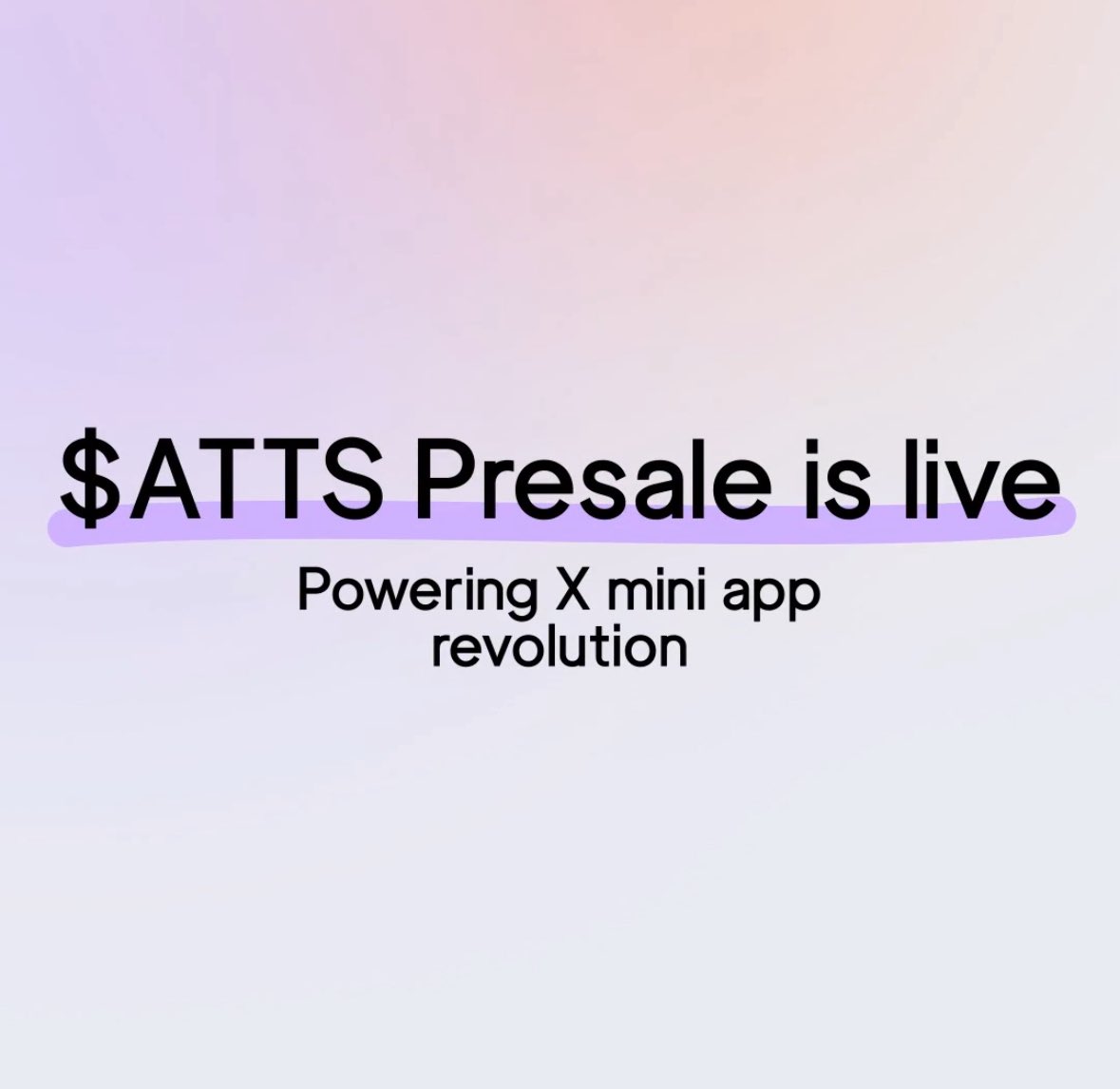 \$ATTS Presale is live

Powering X mini app revolution